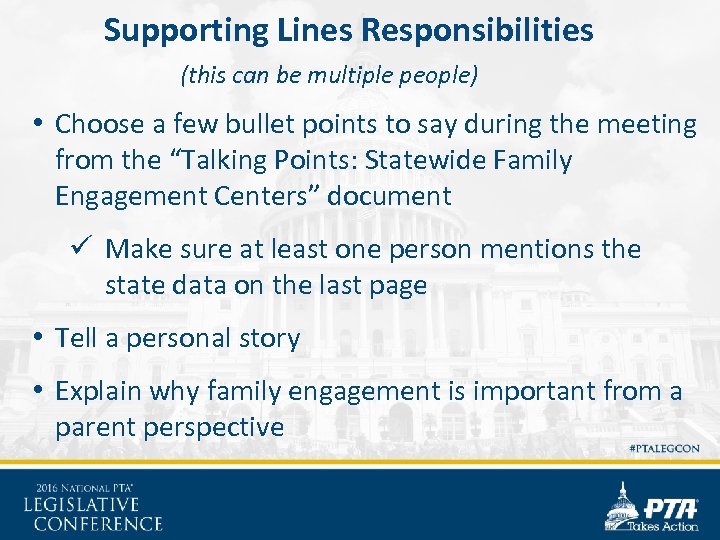 Supporting Lines Responsibilities

(this can be multiple people)

• Choose a few bullet points to say during the meeting from the “Talking Points: Statewide Family Engagement Centers” document

✓ Make sure at least one person mentions the state data on the last page

• Tell a personal story

• Explain why family engagement is important from a parent perspective

#PTALEGCON

2016 NATIONAL PTA®
LEGISLATIVE
CONFERENCE

PTA
Takes Action